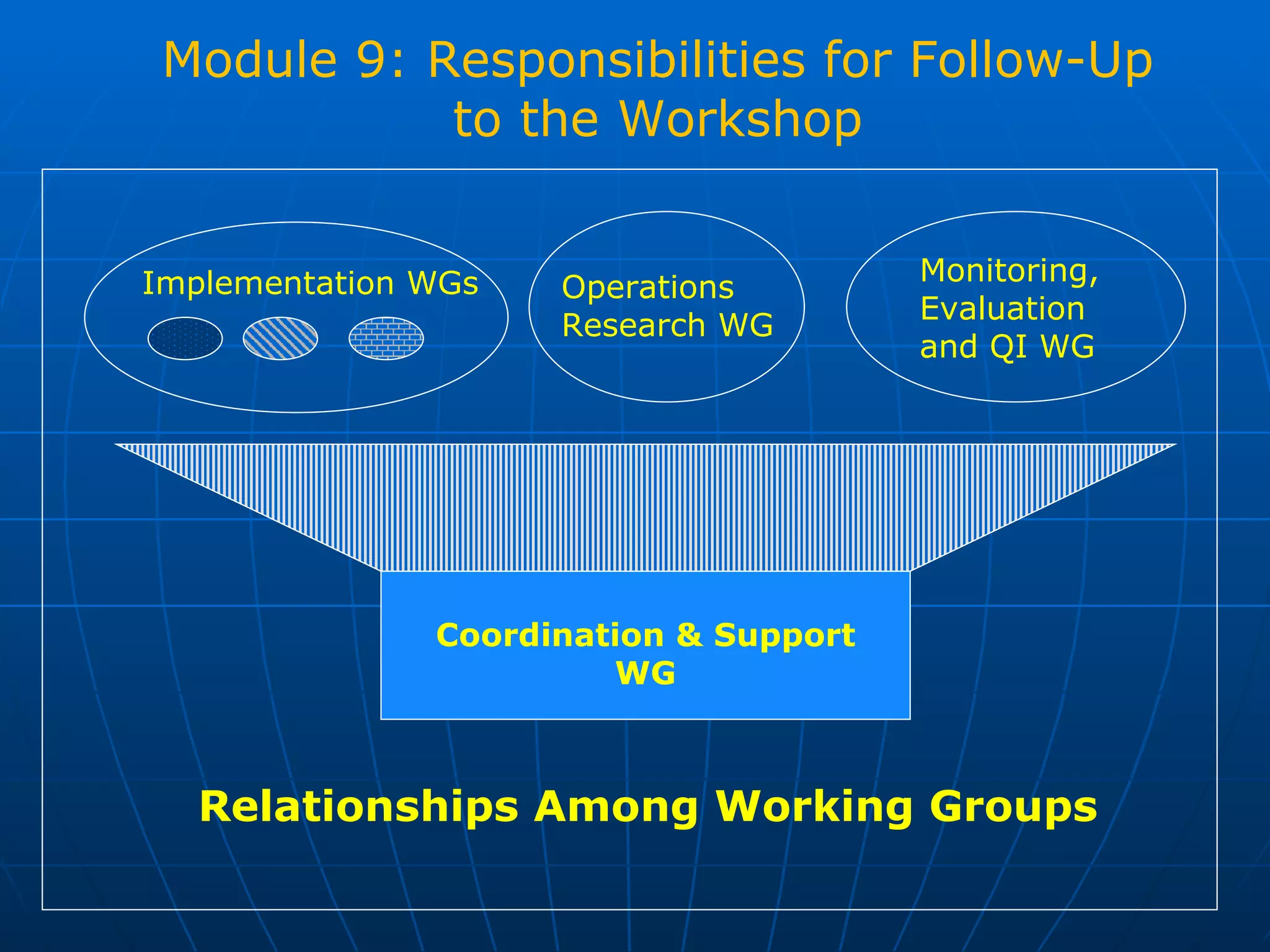 Module 9: Responsibilities for Follow-Up to the Workshop

Implementation WGs

Operations Research WG

Monitoring, Evaluation and QI WG

Coordination & Support WG

Relationships Among Working Groups